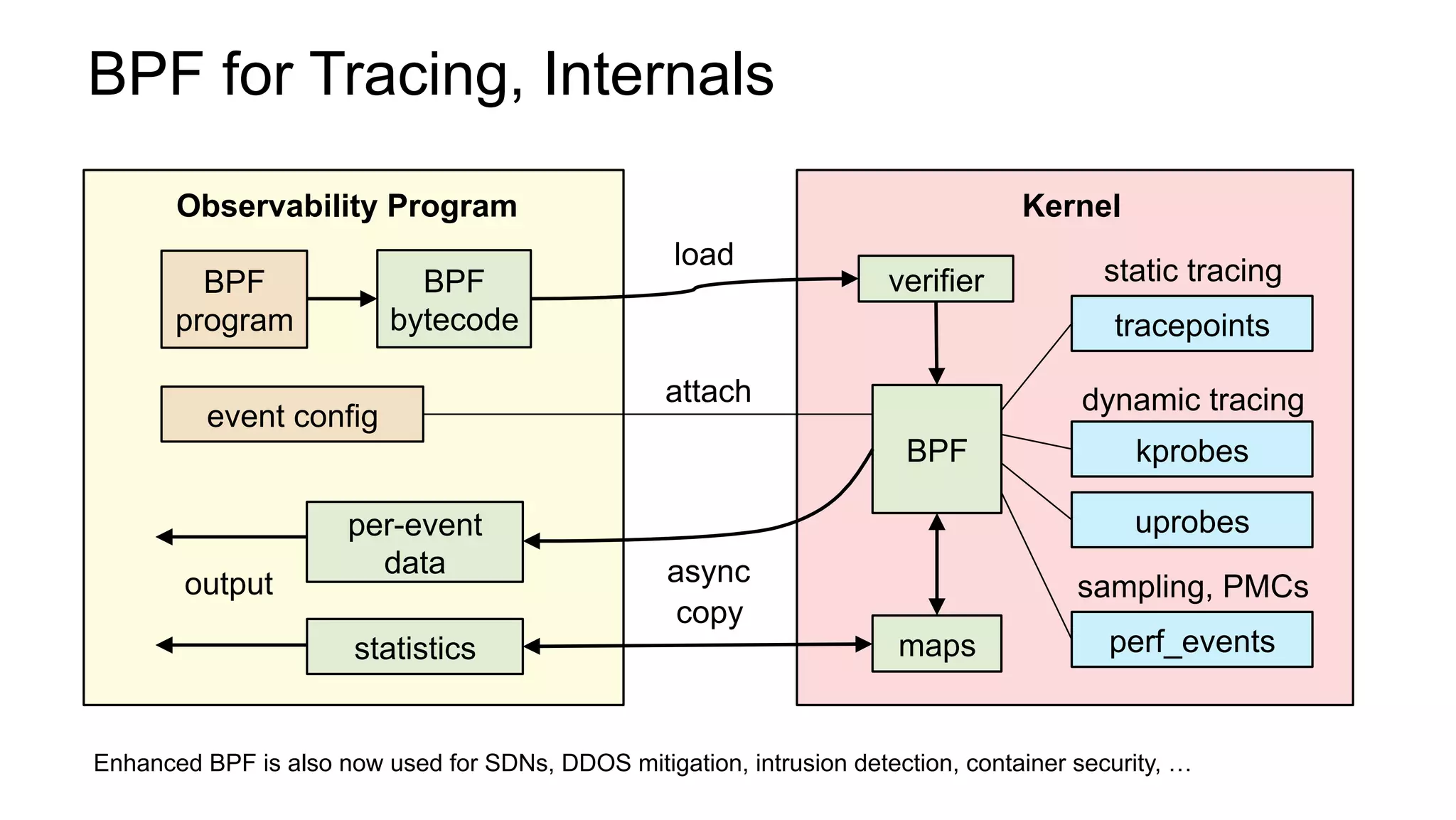 BPF for Tracing, Internals

Observability Program

BPF program

BPF bytecode

event config

per-event data

output

statistics

load

attach

async copy

Kernel

verifier

BPF

maps

static tracing

tracepoints

dynamic tracing

kprobes

uprobes

sampling, PMCs

perf_events

Enhanced BPF is also now used for SDNs, DDOS mitigation, intrusion detection, container security, …